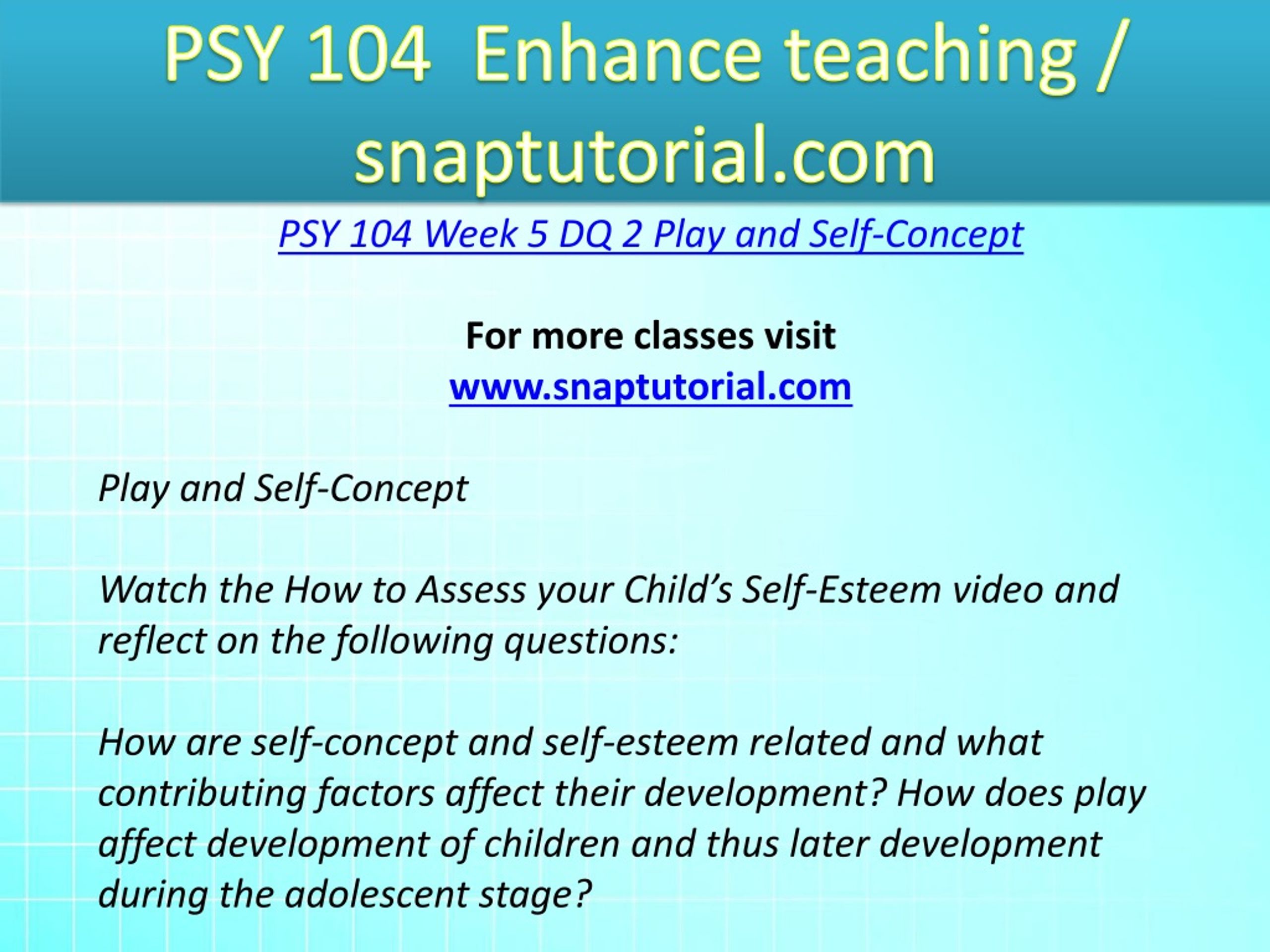 PSY 104 Enhance teaching / snaptutorial.com

PSY 104 Week 5 DQ 2 Play and Self-Concept

For more classes visit
www.snaptutorial.com

Play and Self-Concept

Watch the How to Assess your Child's Self-Esteem video and reflect on the following questions:

How are self-concept and self-esteem related and what contributing factors affect their development? How does play affect development of children and thus later development during the adolescent stage?